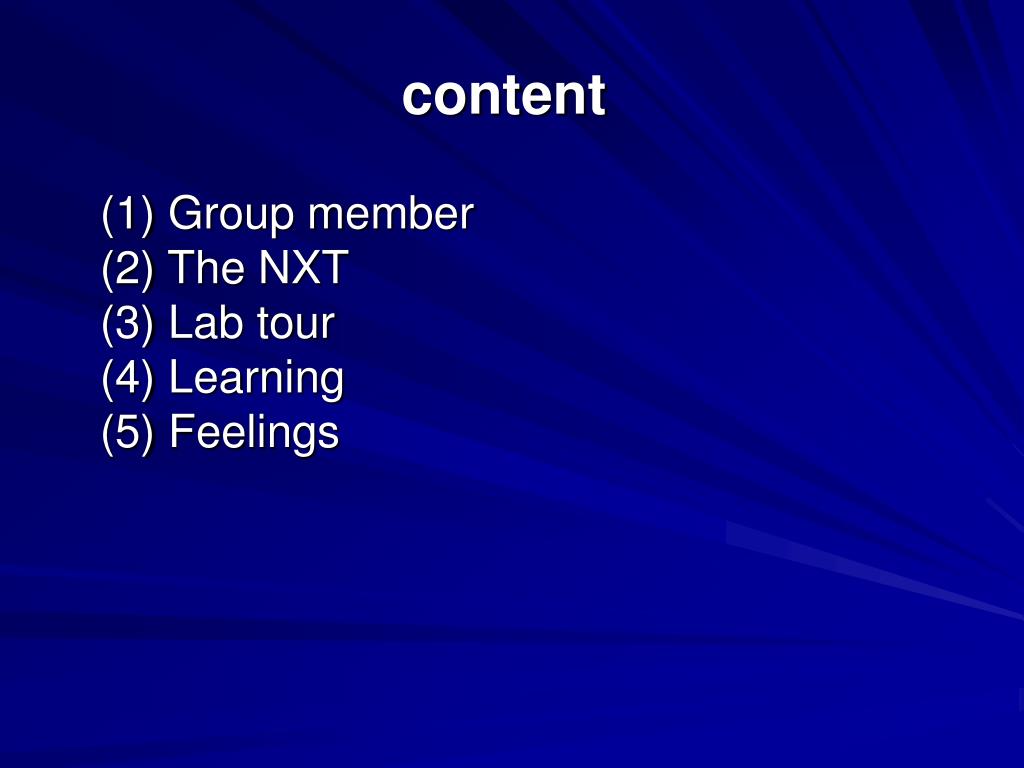 content

(1) Group member
(2) The NXT
(3) Lab tour
(4) Learning
(5) Feelings